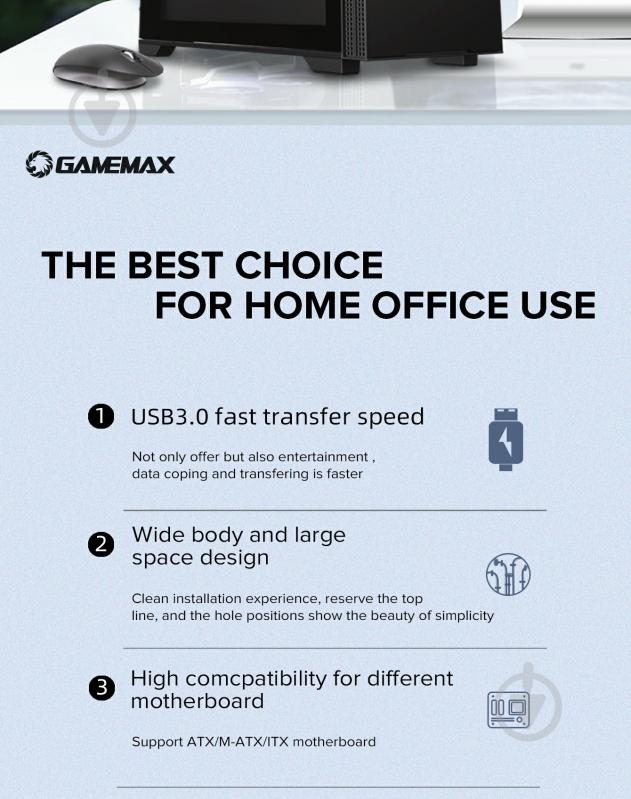 GAMEMAX

THE BEST CHOICE
FOR HOME OFFICE USE

1 USB3.0 fast transfer speed

Not only offer but also entertainment , data coping and transfering is faster

2 Wide body and large space design

Clean installation experience, reserve the top line, and the hole positions show the beauty of simplicity

3 High comcpatibility for different motherboard

Support ATX/M-ATX/ITX motherboard